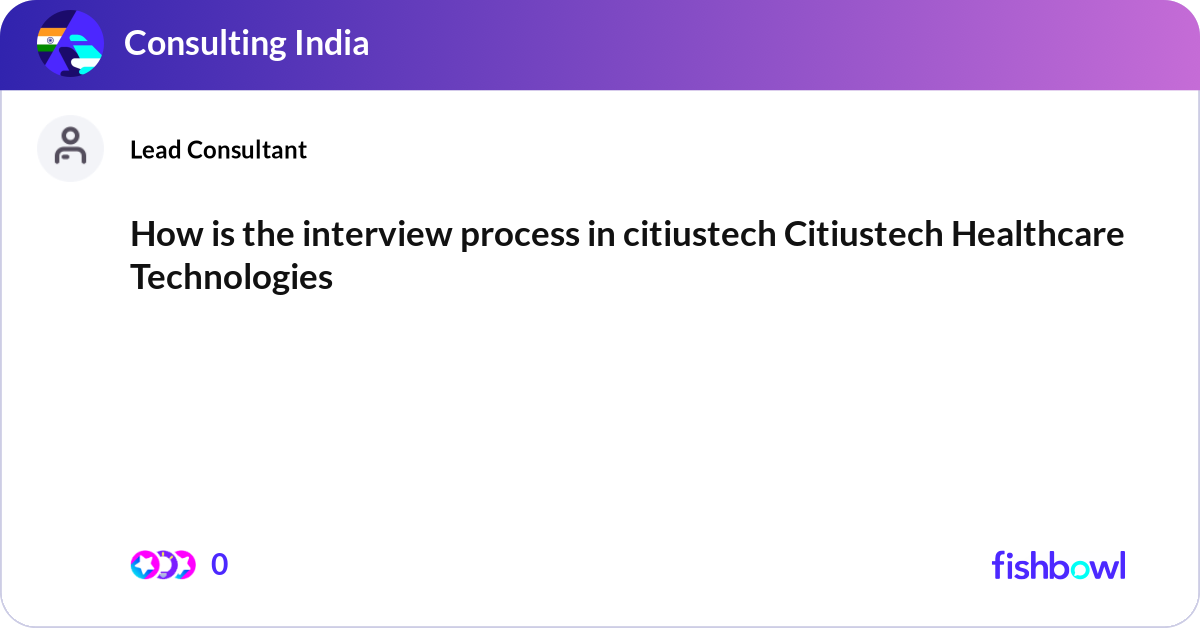 Consulting India

Lead Consultant

How is the interview process in citiustech Citiustech Healthcare Technologies

0

fishbowl